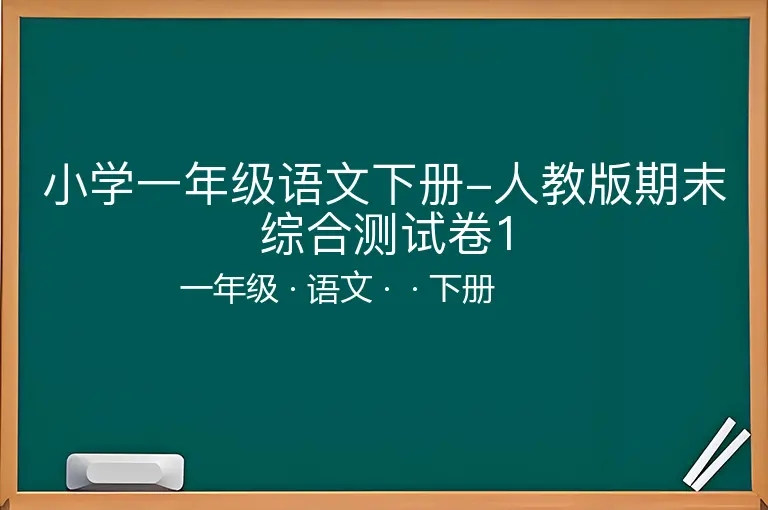 小学一年级语文下册–人教版期末综合测试卷1

一年级 · 语文 · · 下册